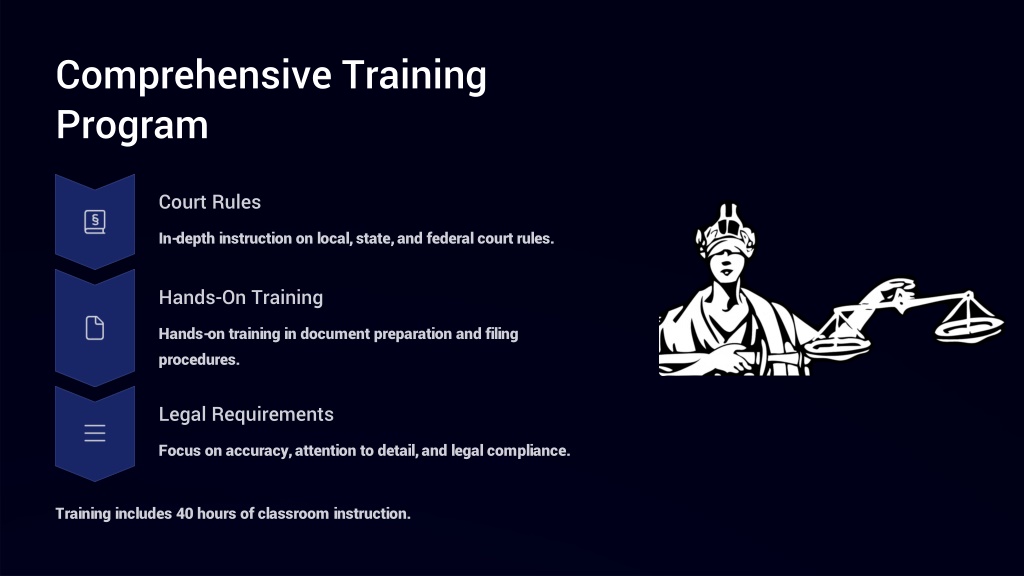 Comprehensive Training Program

§

Court Rules

In-depth instruction on local, state, and federal court rules.

Hands-On Training

Hands-on training in document preparation and filing procedures.

Legal Requirements

Focus on accuracy, attention to detail, and legal compliance.

Training includes 40 hours of classroom instruction.